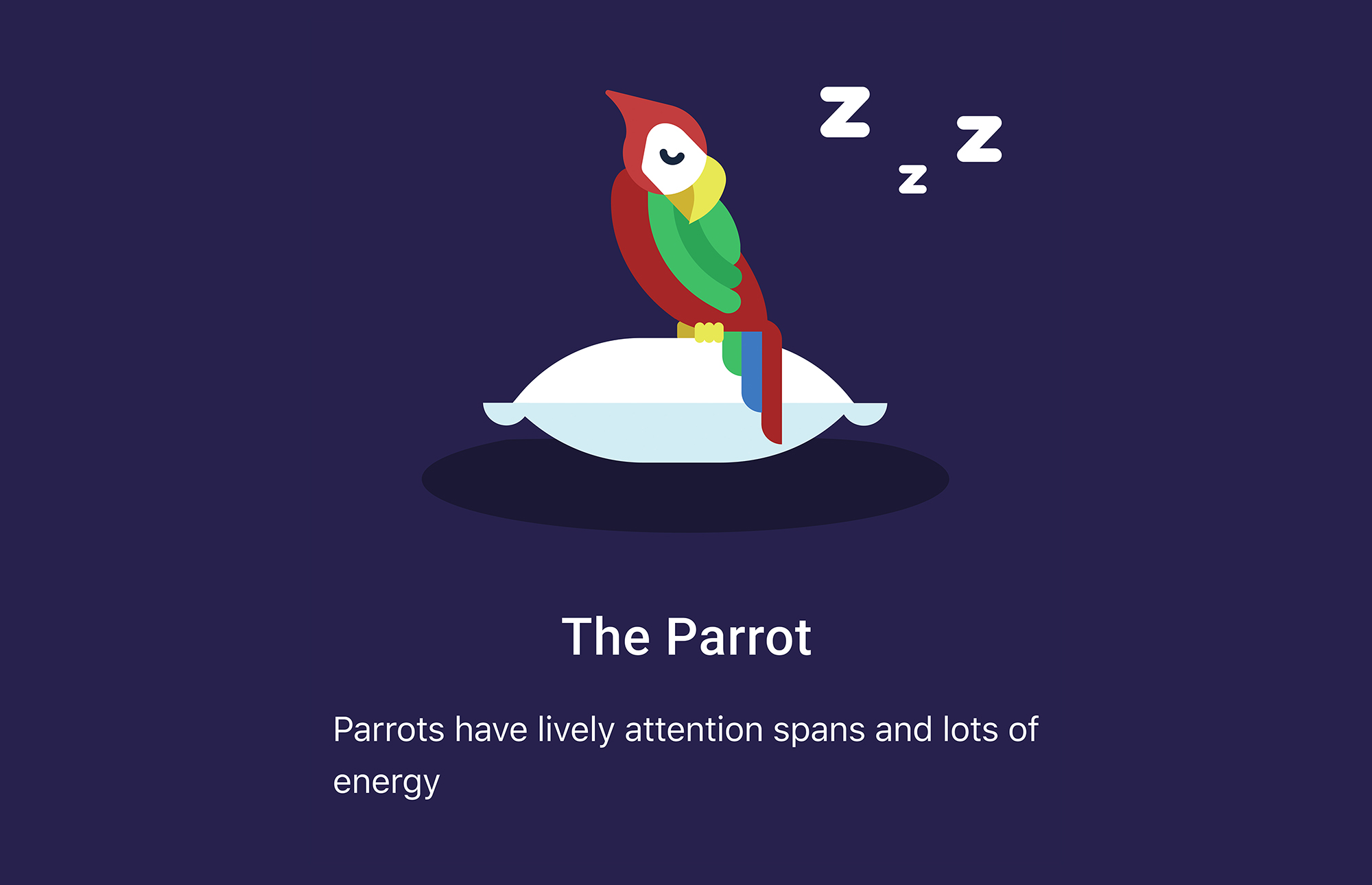 Z z Z

The Parrot

Parrots have lively attention spans and lots of energy